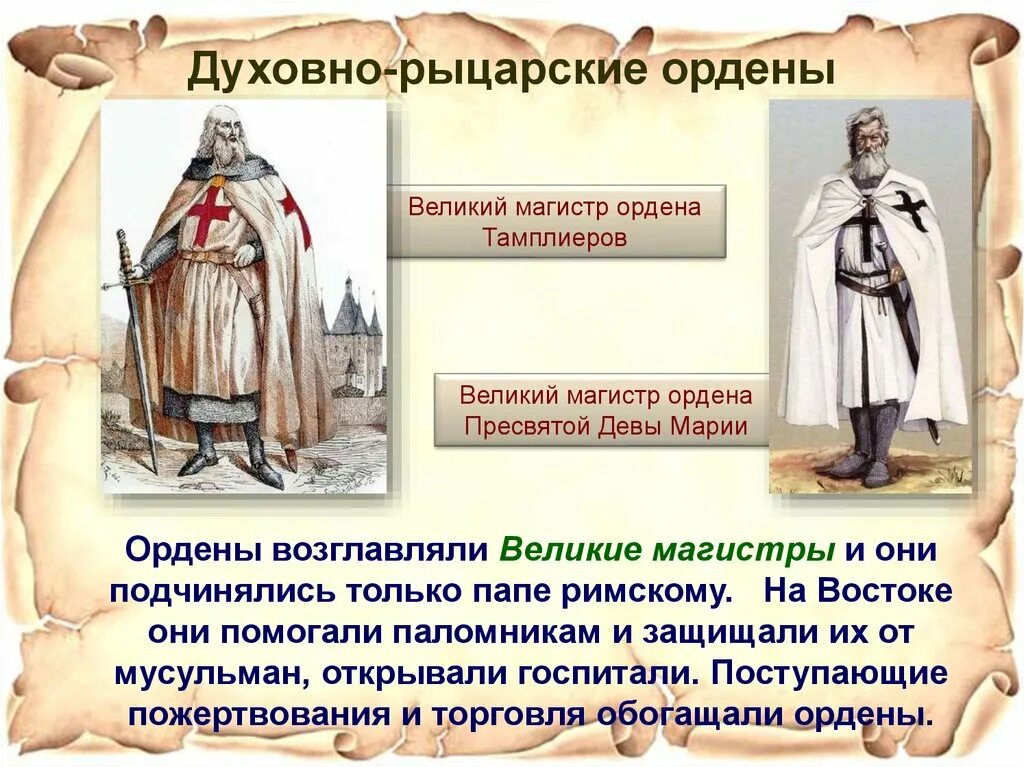 Духовно-рыцарские ордены

Великий магистр ордена Тамплиеров

Великий магистр ордена Пресвятой Девы Марии

Ордены возглавляли Великие магистры и они подчинялись только папе римскому. На Востоке они помогали паломникам и защищали их от мусульман, открывали госпитали. Поступающие пожертвования и торговля обогащали ордены.